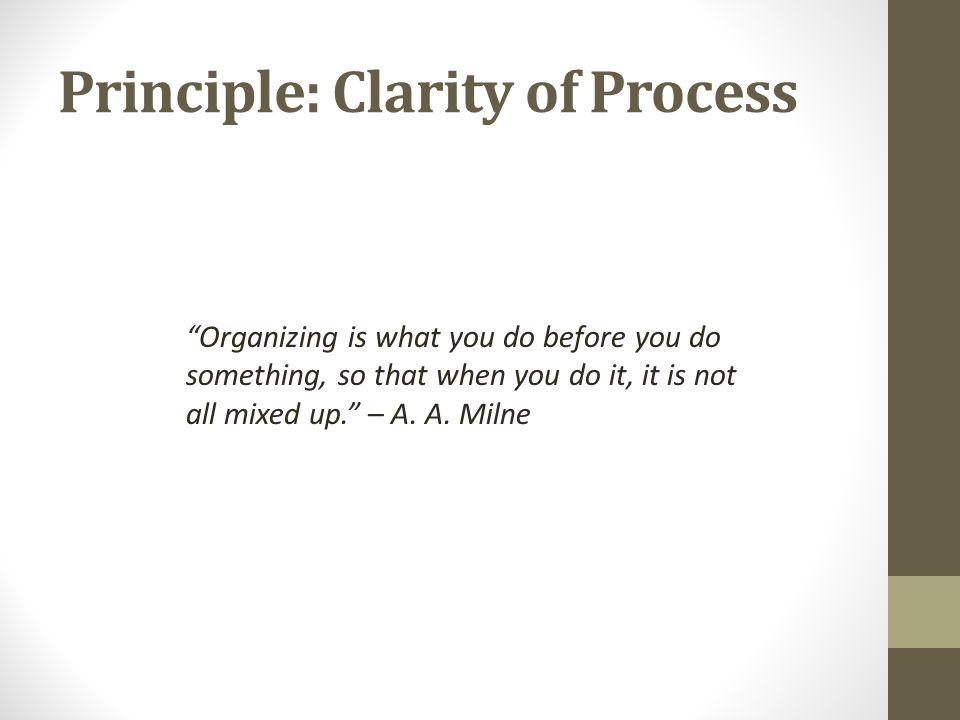 Principle: Clarity of Process

“Organizing is what you do before you do something, so that when you do it, it is not all mixed up.” – A. A. Milne